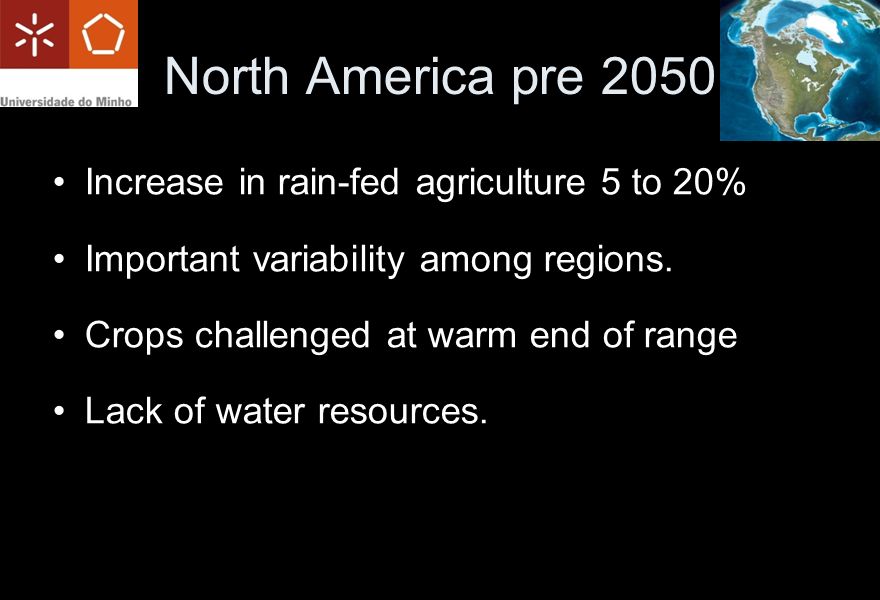 Universidade do Minho

North America pre 2050

• Increase in rain-fed agriculture 5 to 20%

• Important variability among regions.

• Crops challenged at warm end of range

• Lack of water resources.